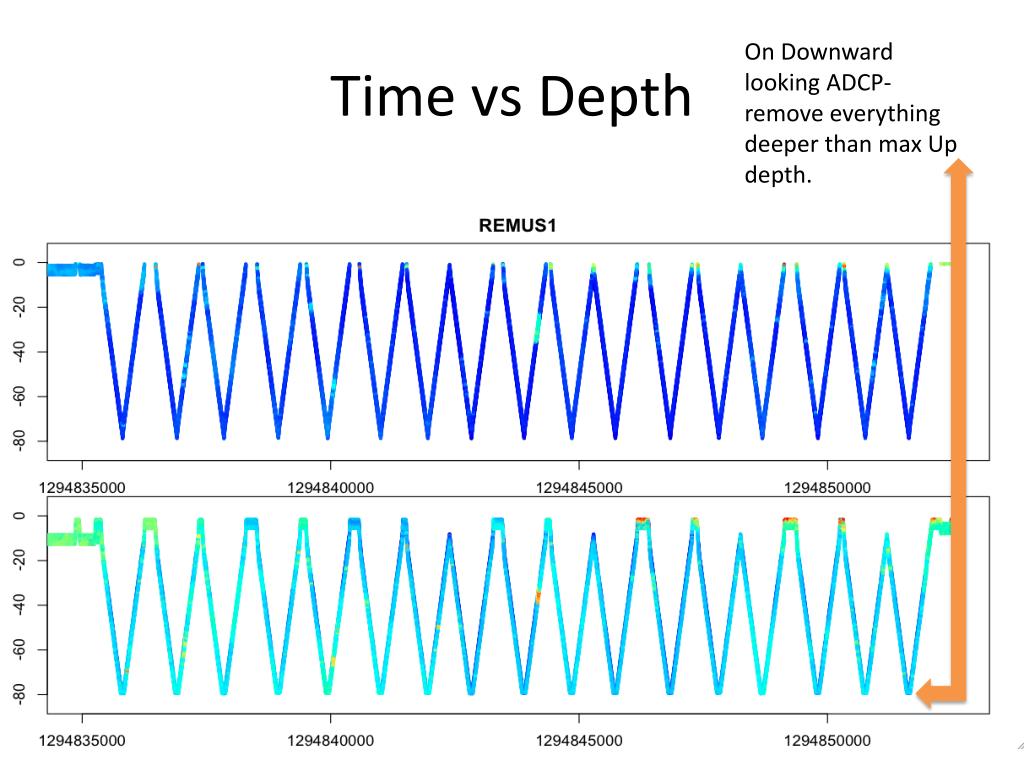 Time vs Depth

On Downward looking ADCP- remove everything deeper than max Up depth.

REMUS1

0
-20
-40
-60
-80

1294835000
1294840000
1294845000
1294850000

0
-20
-40
-60
-80

1294835000
1294840000
1294845000
1294850000